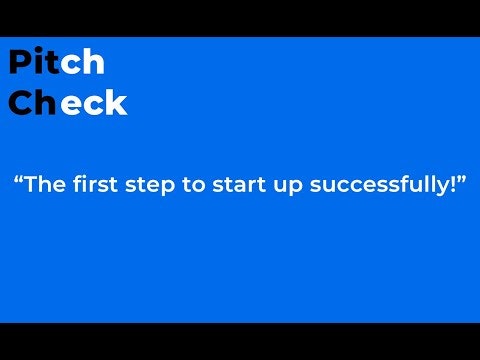 Pitch
Check

“The first step to start up successfully!”